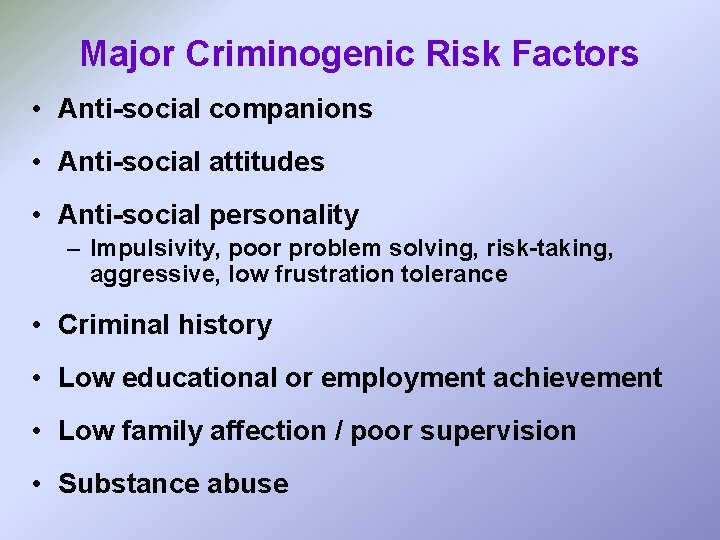 Major Criminogenic Risk Factors

• Anti-social companions

• Anti-social attitudes

• Anti-social personality
– Impulsivity, poor problem solving, risk-taking, aggressive, low frustration tolerance

• Criminal history

• Low educational or employment achievement

• Low family affection / poor supervision

• Substance abuse